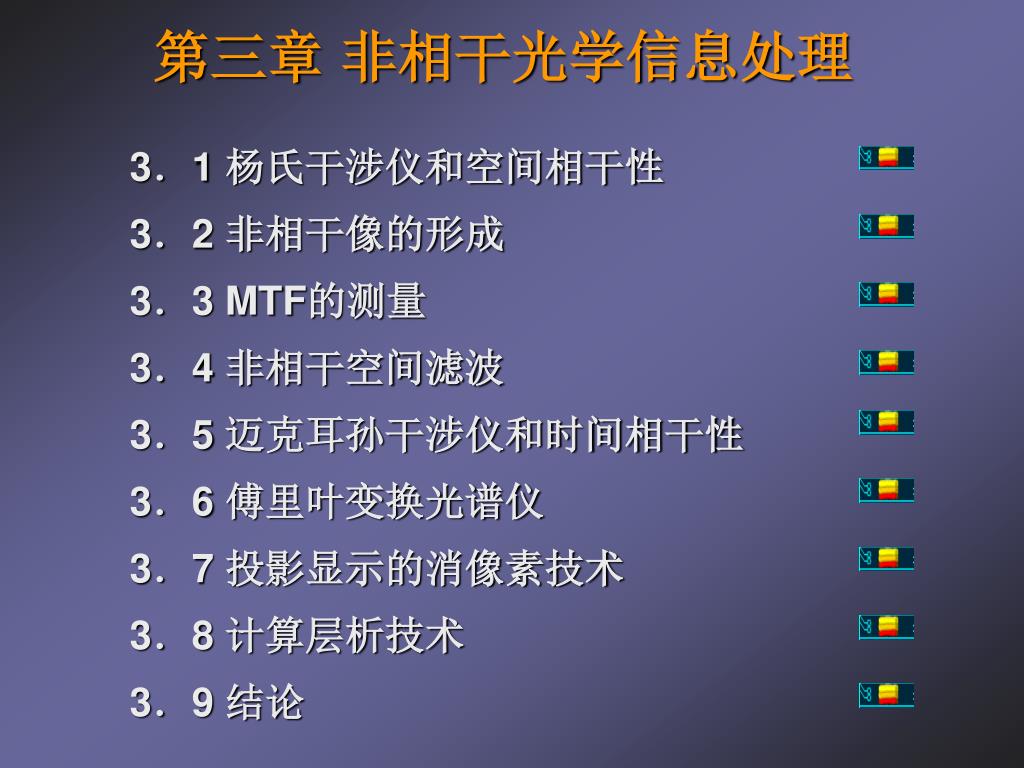 第三章 非相干光学信息处理

3．1 杨氏干涉仪和空间相干性

3．2 非相干像的形成

3．3 MTF的测量

3．4 非相干空间滤波

3．5 迈克耳孙干涉仪和时间相干性

3．6 傅里叶变换光谱仪

3．7 投影显示的消像素技术

3．8 计算层析技术

3．9 结论